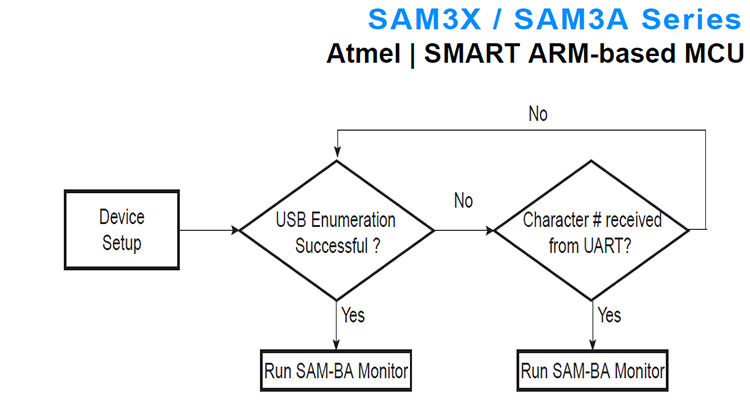 SAM3X / SAM3A Series
Atmel | SMART ARM-based MCU

No

Device Setup

USB Enumeration Successful ?

No

Character # received from UART?

Yes

Yes

Run SAM-BA Monitor

Run SAM-BA Monitor